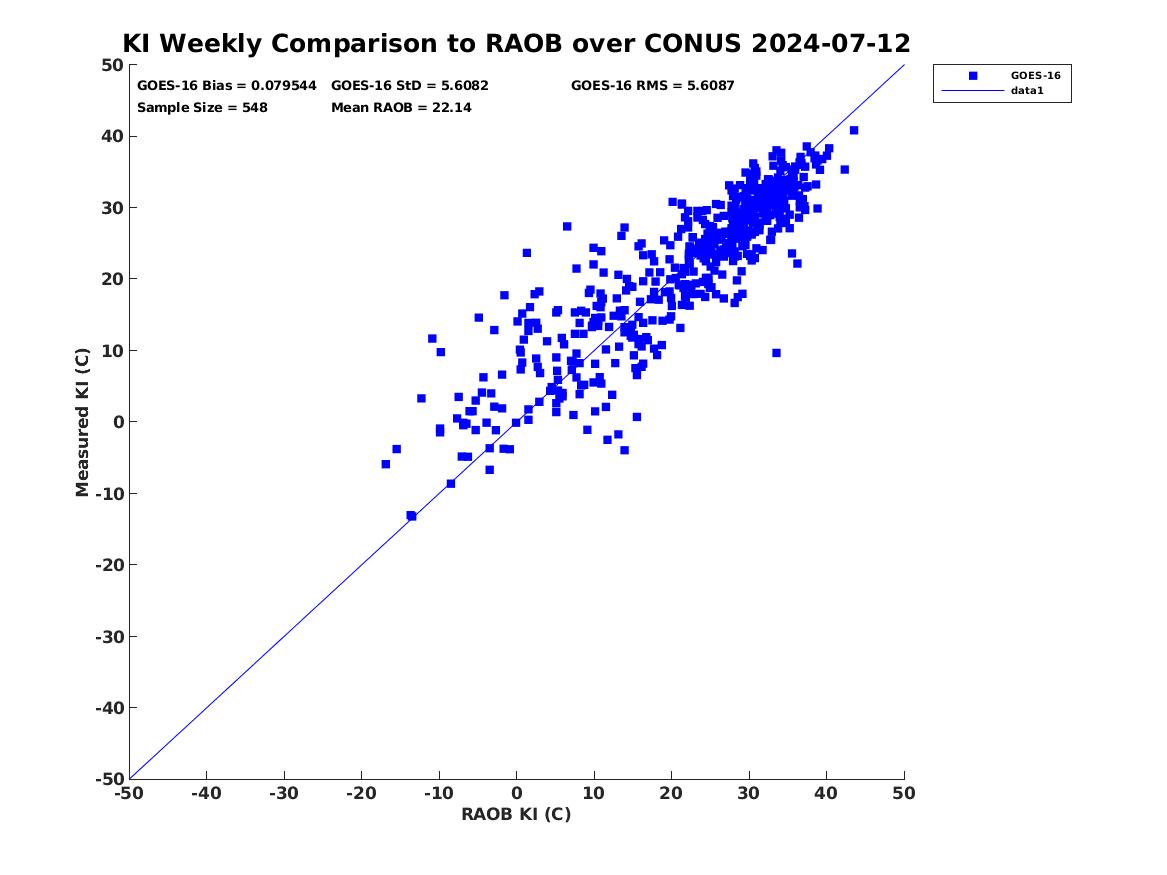 KI Weekly Comparison to RAOB over CONUS 2024-07-12

GOES-16 Bias = 0.079544
GOES-16 StD = 5.6082
GOES-16 RMS = 5.6087
Sample Size = 548
Mean RAOB = 22.14

GOES-16
data1

Measured KI (C)

50
40
30
20
10
0
-10
-20
-30
-40
-50

-50 -40 -30 -20 -10 0 10 20 30 40 50

RAOB KI (C)